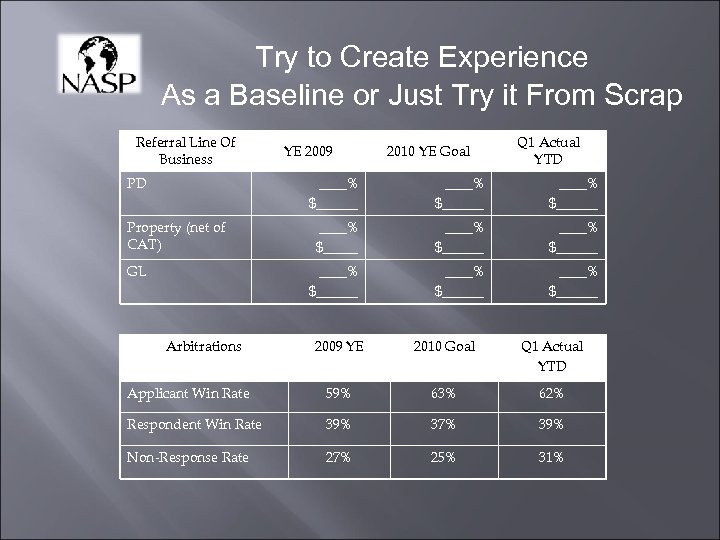 NASP

Try to Create Experience
As a Baseline or Just Try it From Scrap

| Referral Line Of Business | YE 2009 | 2010 YE Goal | Q1 Actual YTD |
|---|---|---|---|
| PD | ____% $______ | ____% $______ | ____% $______ |
| Property (net of CAT) | ____% $_____ | ____% $______ | ____% $______ |
| GL | ____% $______ | ____% $______ | ____% $______ |

| Arbitrations | 2009 YE | 2010 Goal | Q1 Actual YTD |
|---|---|---|---|
| Applicant Win Rate | 59% | 63% | 62% |
| Respondent Win Rate | 39% | 37% | 39% |
| Non-Response Rate | 27% | 25% | 31% |